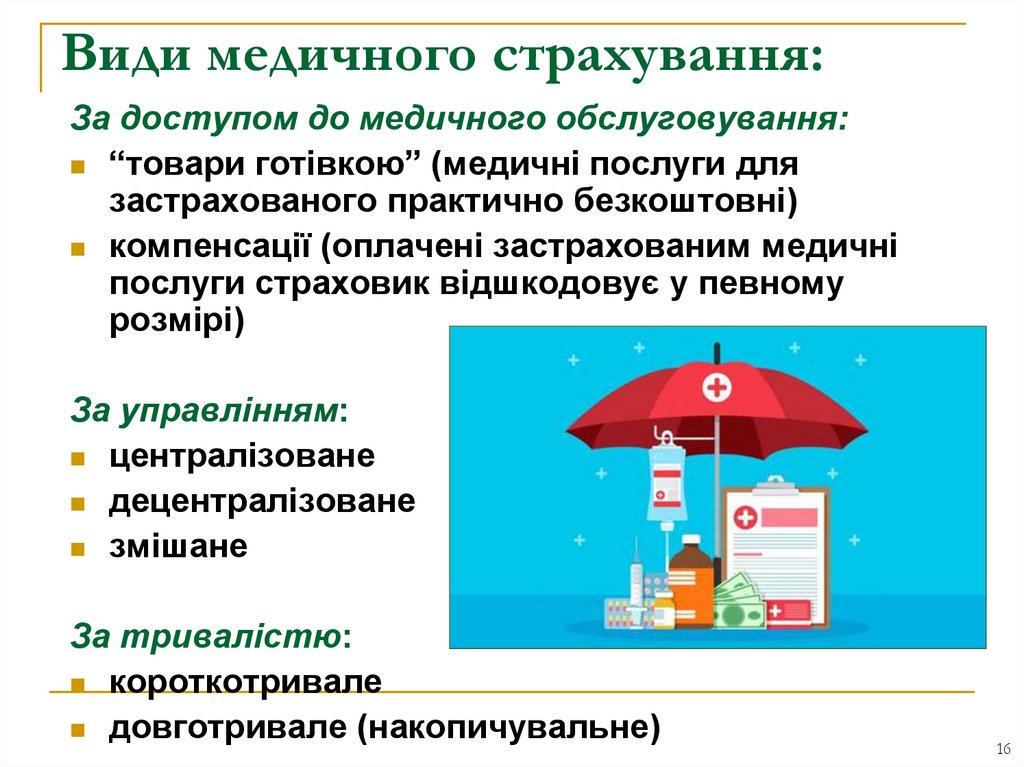 Види медичного страхування:

За доступом до медичного обслуговування:

- “товари готівкою” (медичні послуги для застрахованого практично безкоштовні)
- компенсації (оплачені застрахованим медичні послуги страховик відшкодовує у певному розмірі)

За управлінням:

- централізоване
- децентралізоване
- змішане

За тривалістю:

- короткотривале
- довготривале (накопичувальне)

16